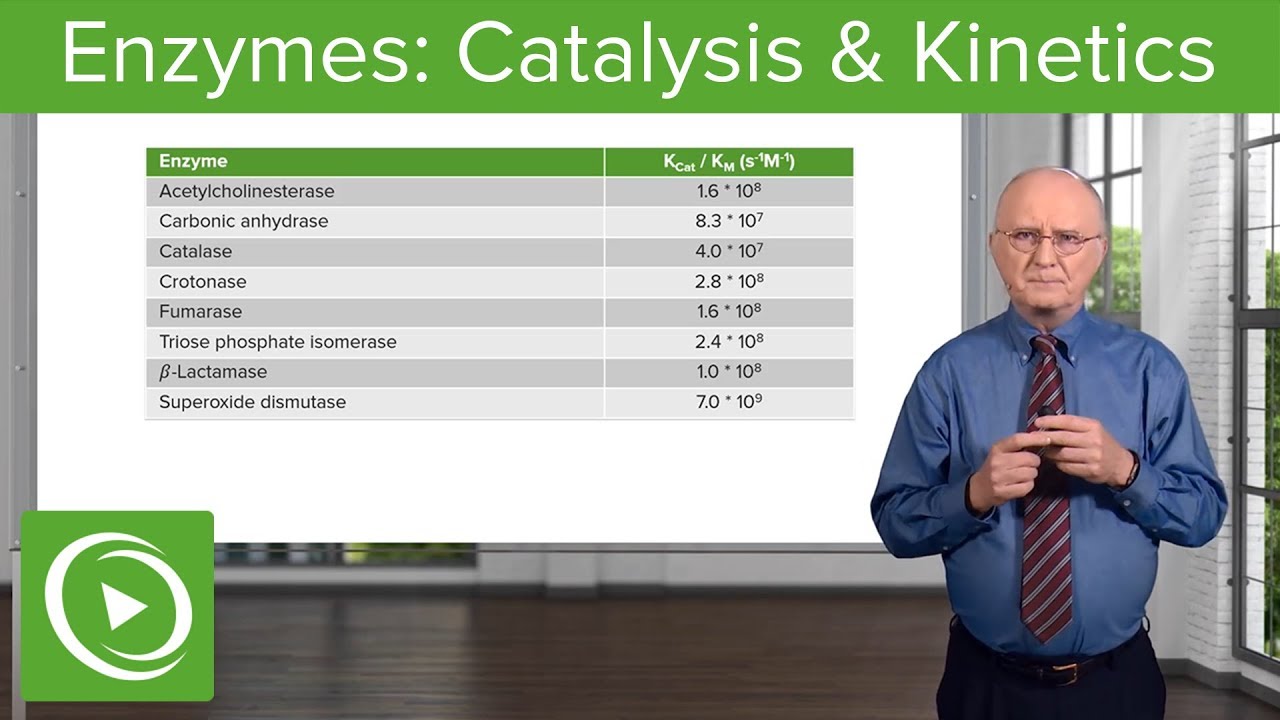 Enzymes: Catalysis & Kinetics

| Enzyme | $K_{Cat}$ / $K_M$ ($s^{-1}M^{-1}$) |
|---|---|
| Acetylcholinesterase | $1.6 * 10^8$ |
| Carbonic anhydrase | $8.3 * 10^7$ |
| Catalase | $4.0 * 10^7$ |
| Crotonase | $2.8 * 10^8$ |
| Fumarase | $1.6 * 10^8$ |
| Triose phosphate isomerase | $2.4 * 10^8$ |
| $\beta$-Lactamase | $1.0 * 10^8$ |
| Superoxide dismutase | $7.0 * 10^9$ |